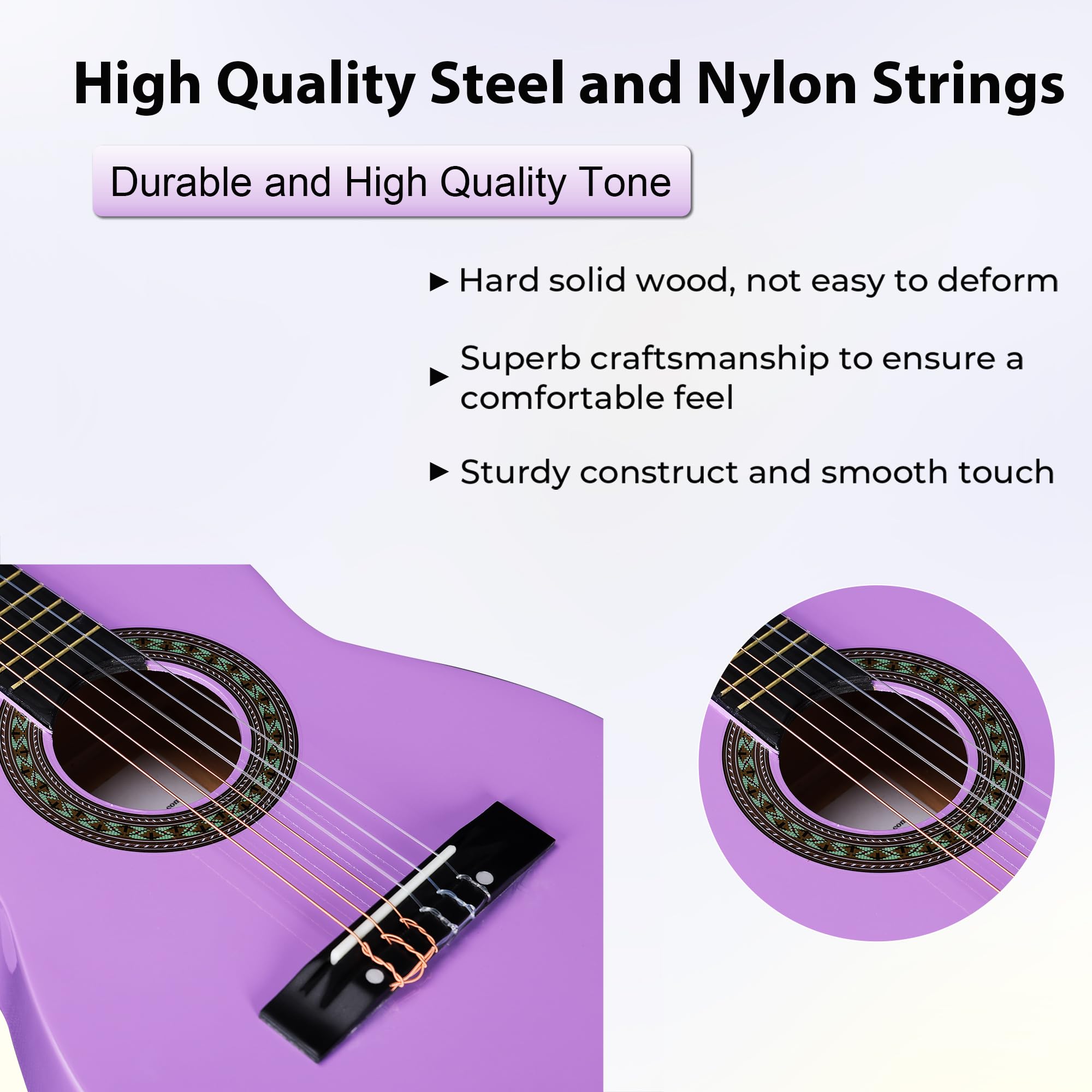 High Quality Steel and Nylon Strings

Durable and High Quality Tone

▶ Hard solid wood, not easy to deform

▶ Superb craftsmanship to ensure a comfortable feel

▶ Sturdy construct and smooth touch